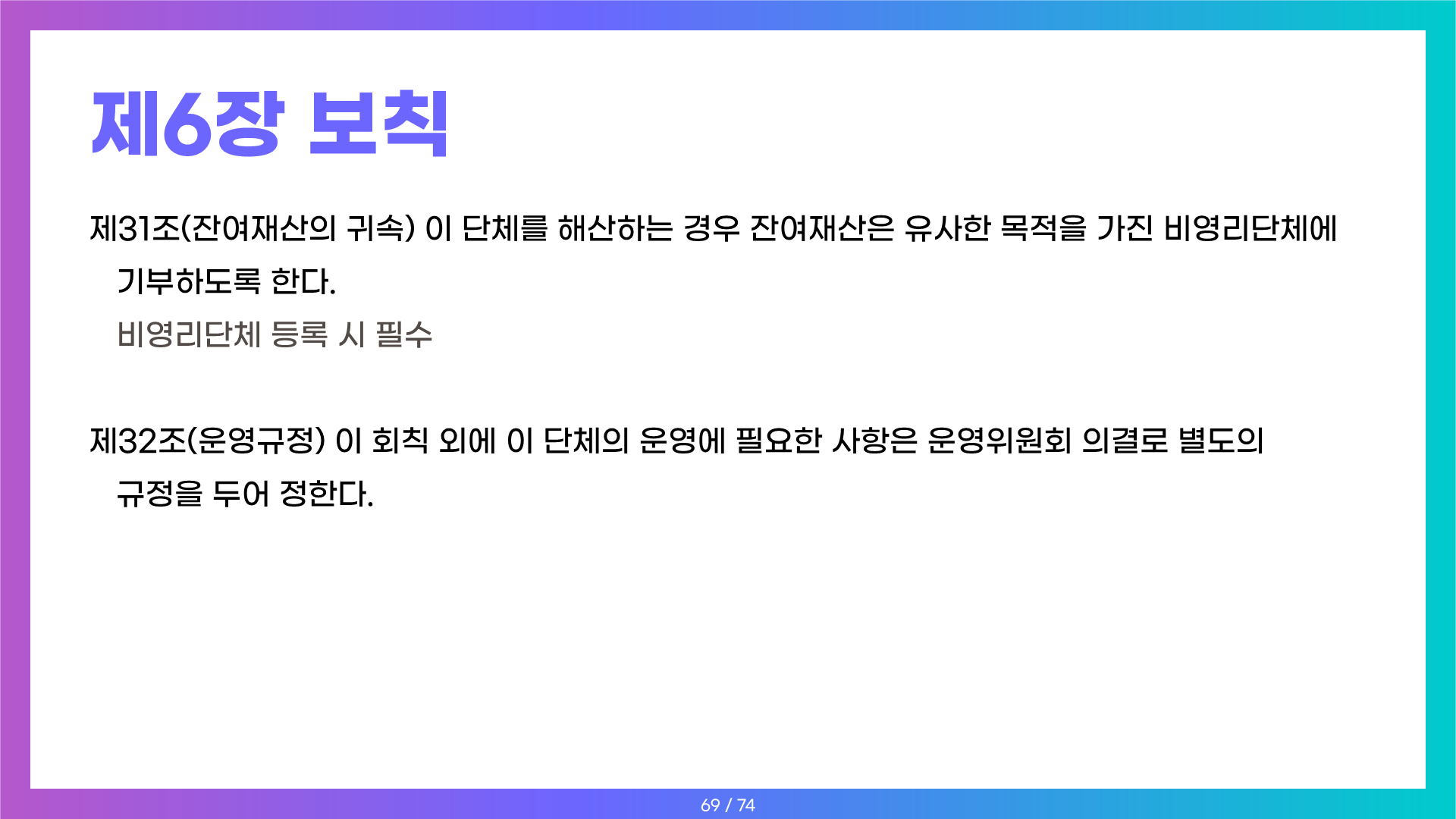 제6장 보칙

제31조(잔여재산의 귀속) 이 단체를 해산하는 경우 잔여재산은 유사한 목적을 가진 비영리단체에 기부하도록 한다.

비영리단체 등록 시 필수

제32조(운영규정) 이 회칙 외에 이 단체의 운영에 필요한 사항은 운영위원회 의결로 별도의 규정을 두어 정한다.

69 / 74